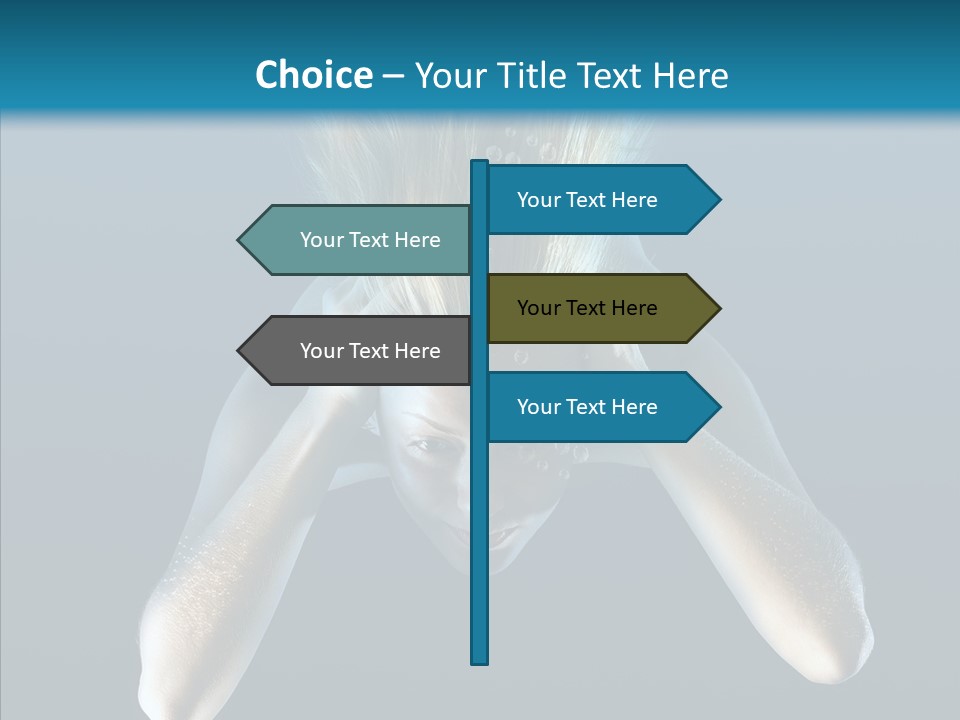 Choice – Your Title Text Here

Your Text Here

Your Text Here

Your Text Here

Your Text Here

Your Text Here